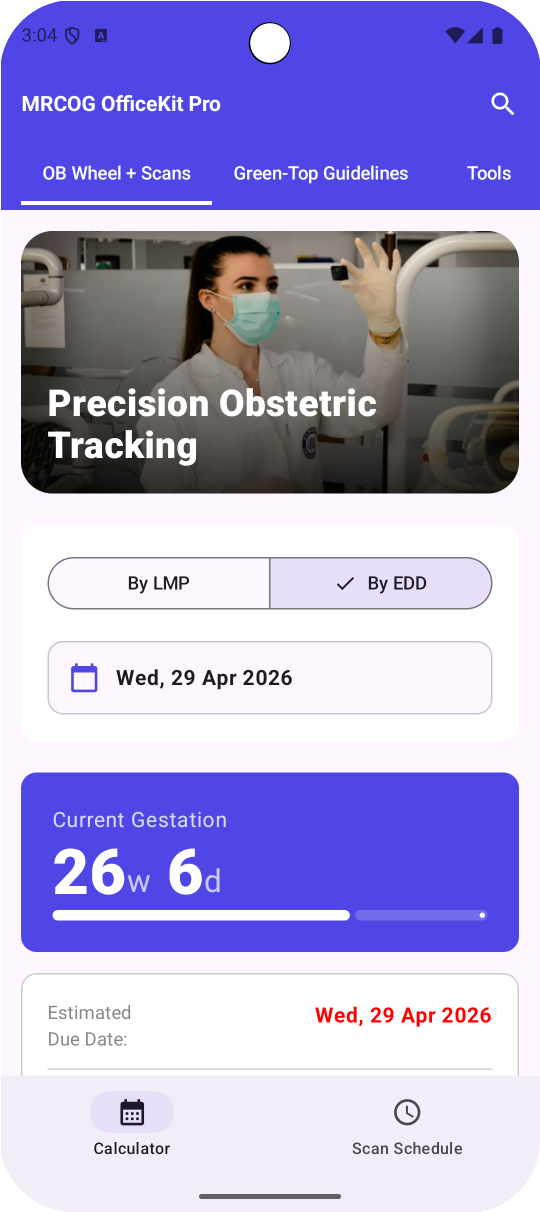 3:04

MRCOG OfficeKit Pro

OB Wheel + Scans
Green-Top Guidelines
Tools

Precision Obstetric Tracking

By LMP
By EDD

Wed, 29 Apr 2026

Current Gestation
26w 6d

Estimated Due Date:
Wed, 29 Apr 2026

Calculator
Scan Schedule